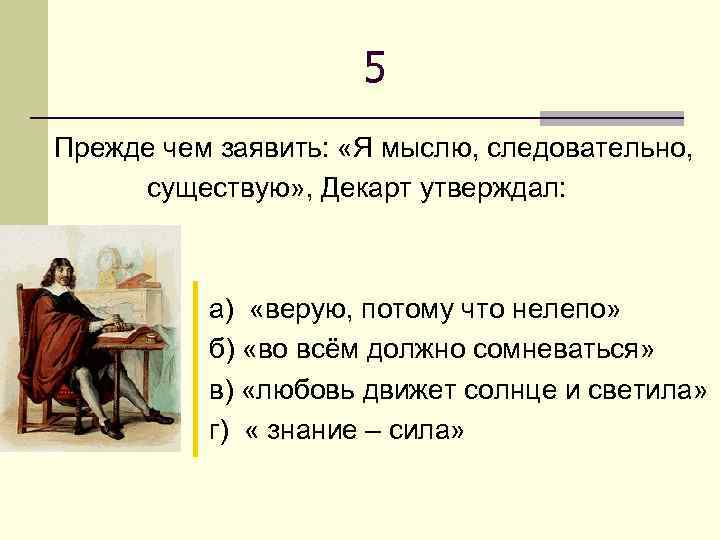 5

Прежде чем заявить: «Я мыслю, следовательно, существую», Декарт утверждал:

а) «верую, потому что нелепо»
б) «во всём должно сомневаться»
в) «любовь движет солнце и светила»
г) « знание – сила»